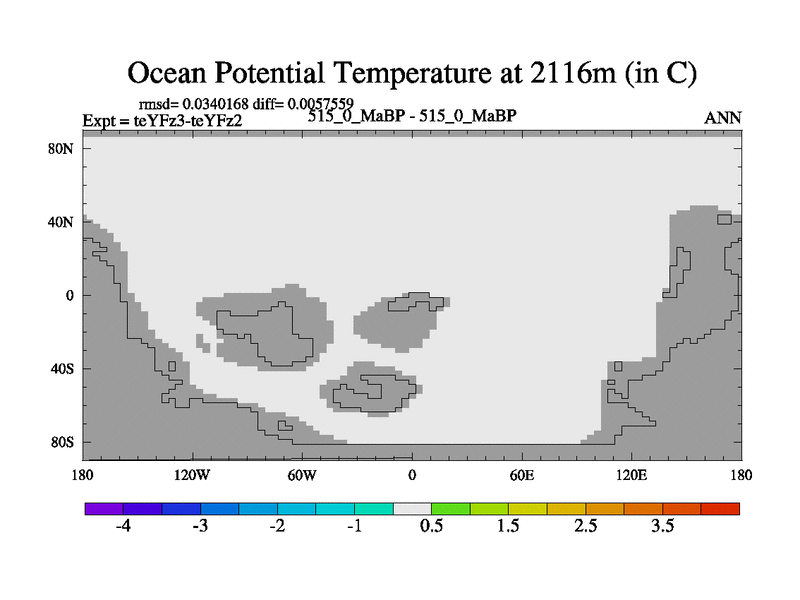 Ocean Potential Temperature at 2116m (in C)

rmsd= 0.0340168 diff= 0.0057559
Expt = teYFz3-teYFz2
515_0_MaBP - 515_0_MaBP
ANN

80N
40N
0
40S
80S

180
120W
60W
0
60E
120E
180

-4
-3
-2
-1
0.5
1.5
2.5
3.5